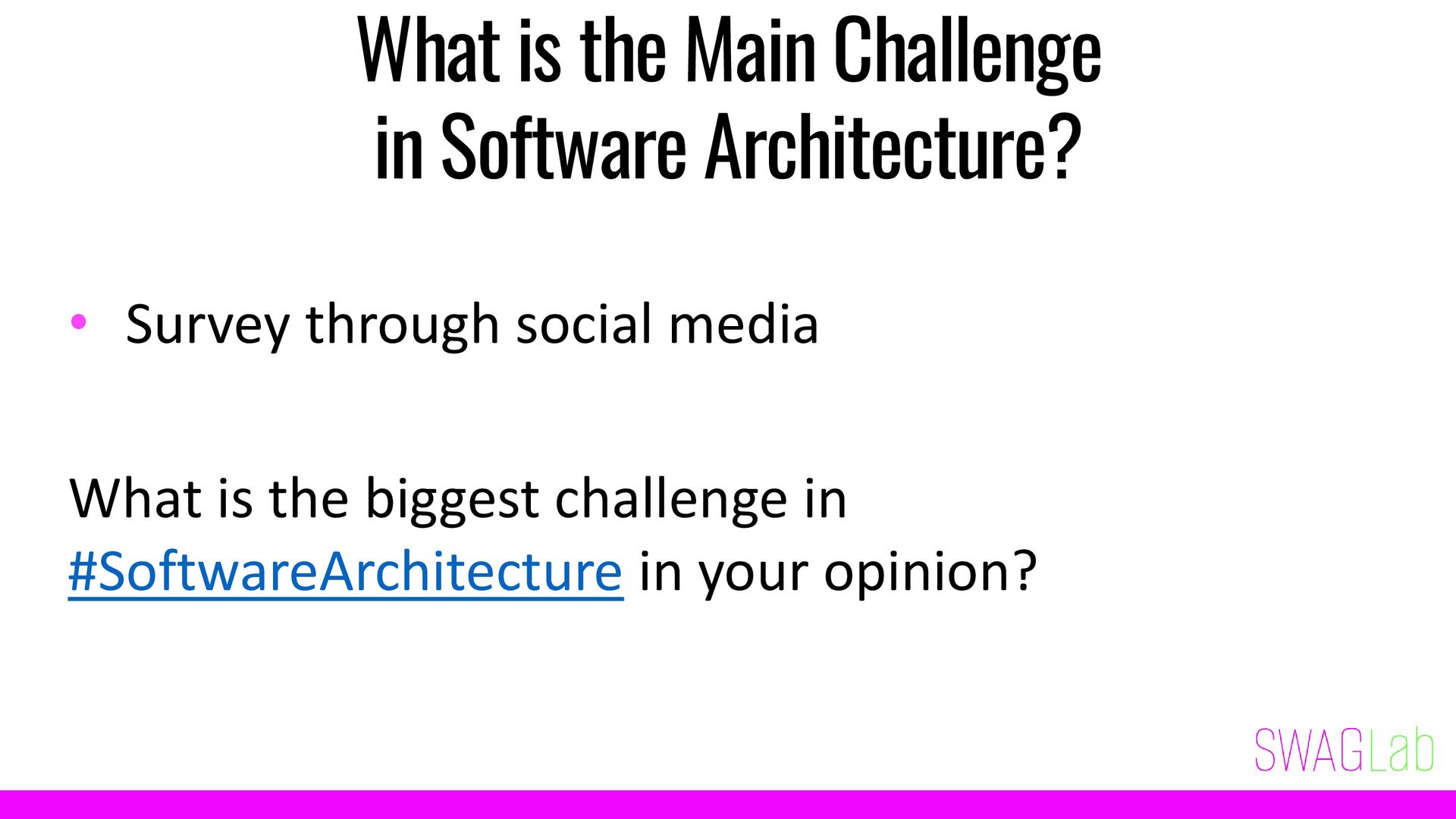 What is the Main Challenge in Software Architecture?

• Survey through social media

What is the biggest challenge in #SoftwareArchitecture in your opinion?

SWAGLab